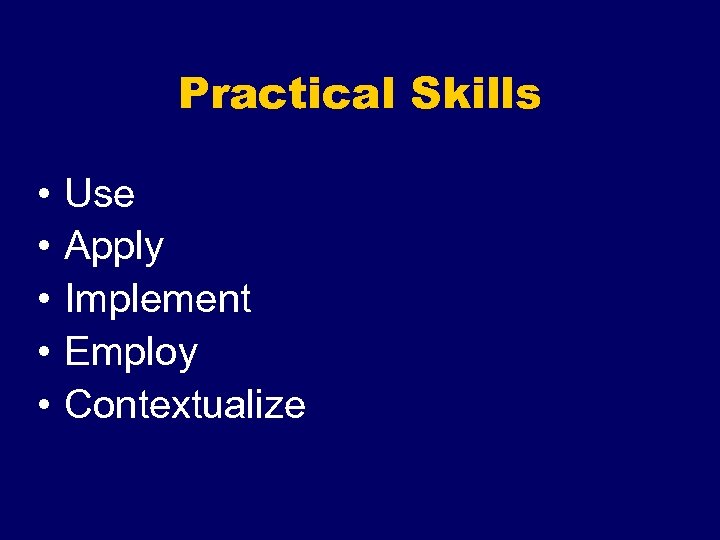 Practical Skills

• Use
• Apply
• Implement
• Employ
• Contextualize